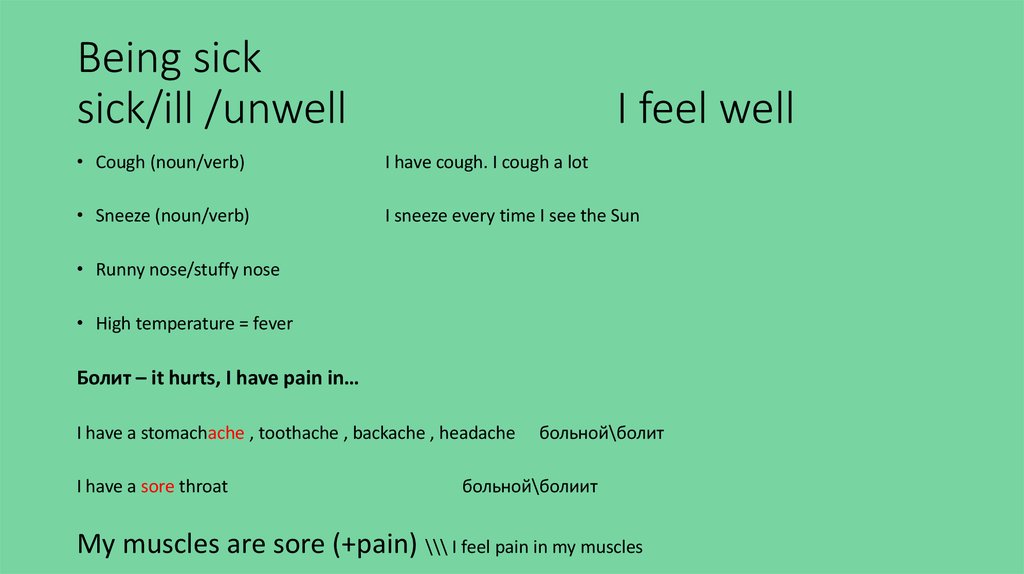 Being sick
sick/ill /unwell I feel well

• Cough (noun/verb) I have cough. I cough a lot

• Sneeze (noun/verb) I sneeze every time I see the Sun

• Runny nose/stuffy nose

• High temperature = fever

Болит – it hurts, I have pain in…

I have a stomachache , toothache , backache , headache больной\болит

I have a sore throat больной\болиит

My muscles are sore (+pain) \\\ I feel pain in my muscles